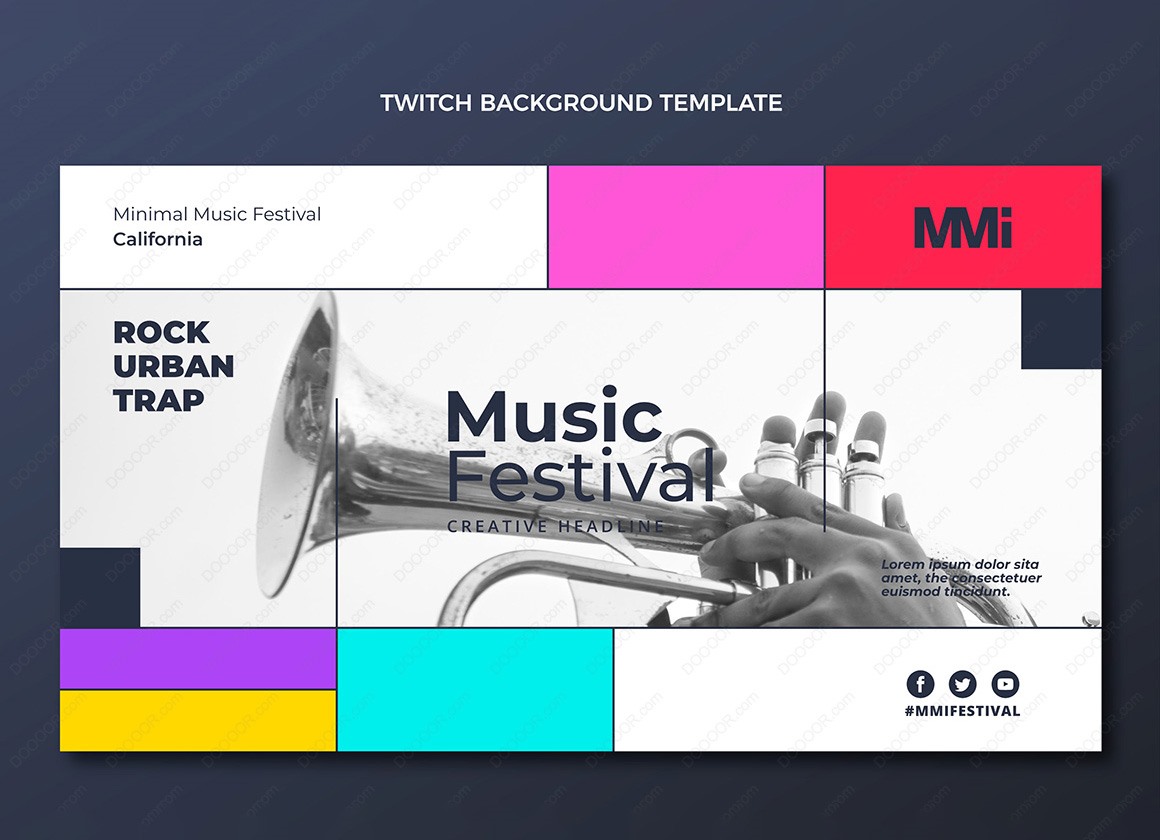 TWITCH BACKGROUND TEMPLATE

Minimal Music Festival
California

MMi

ROCK
URBAN
TRAP

Music
Festival
CREATIVE HEADLINE

Lorem ipsum dolor sita amet, the consectetuer euismod tincidunt.

#MMIFESTIVAL

DOOOOR.com